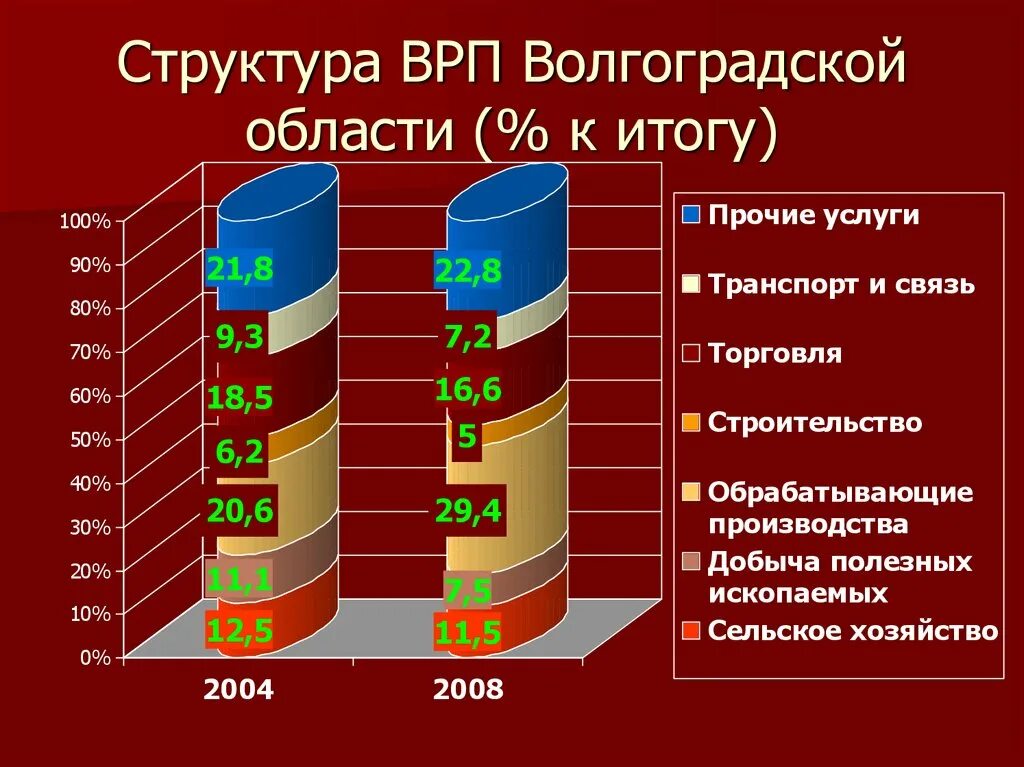 Структура ВРП Волгоградской области (% к итогу)

100%
90%
80%
70%
60%
50%
40%
30%
20%
10%
0%

21,8
9,3
18,5
6,2
20,6
11,1
12,5

22,8
7,2
16,6
5
29,4
7,5
11,5

2004
2008

Прочие услуги
Транспорт и связь
Торговля
Строительство
Обрабатывающие производства
Добыча полезных ископаемых
Сельское хозяйство